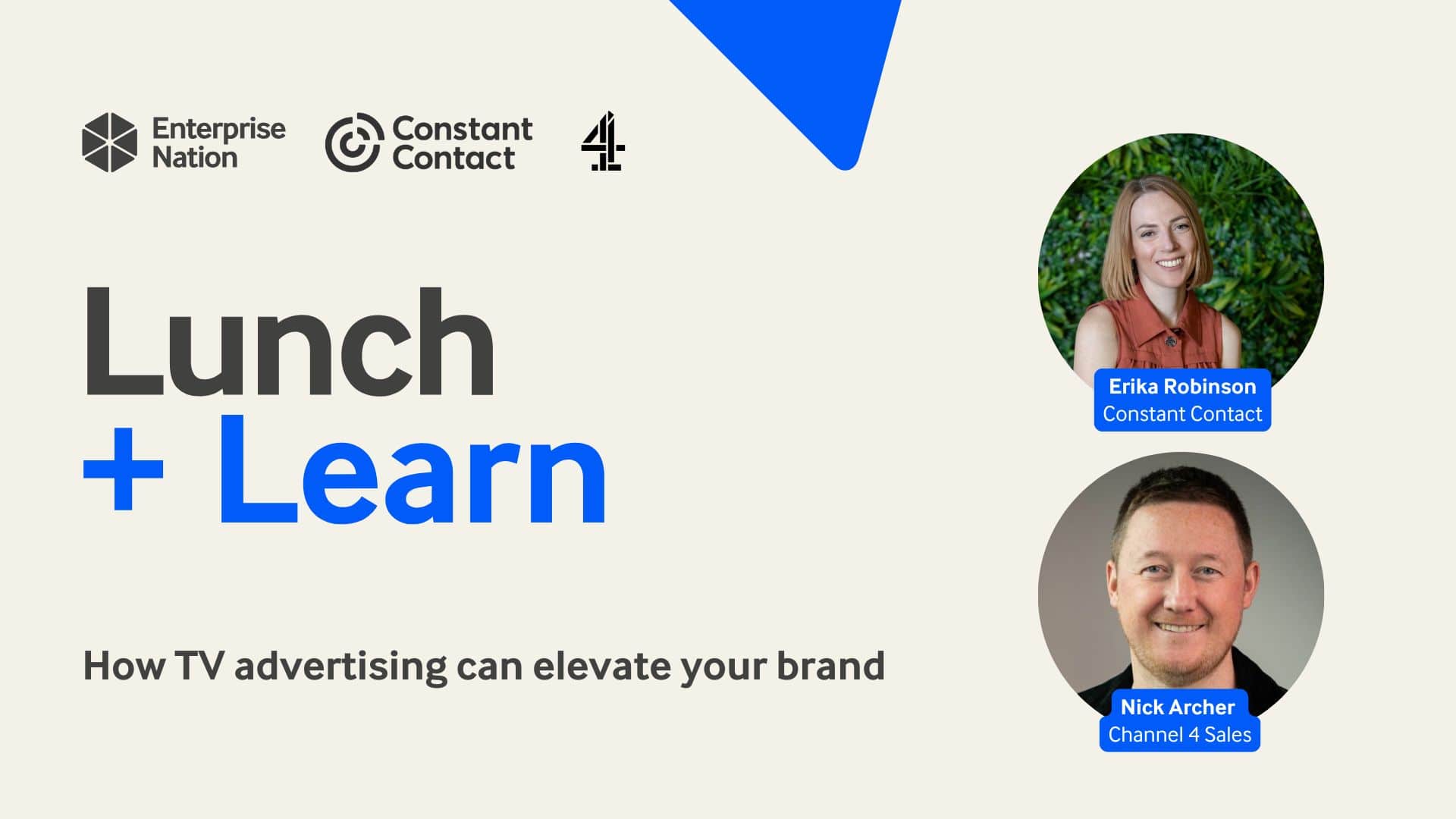 Enterprise Nation

Constant Contact

4

Lunch + Learn

How TV advertising can elevate your brand

Erika Robinson
Constant Contact

Nick Archer
Channel 4 Sales